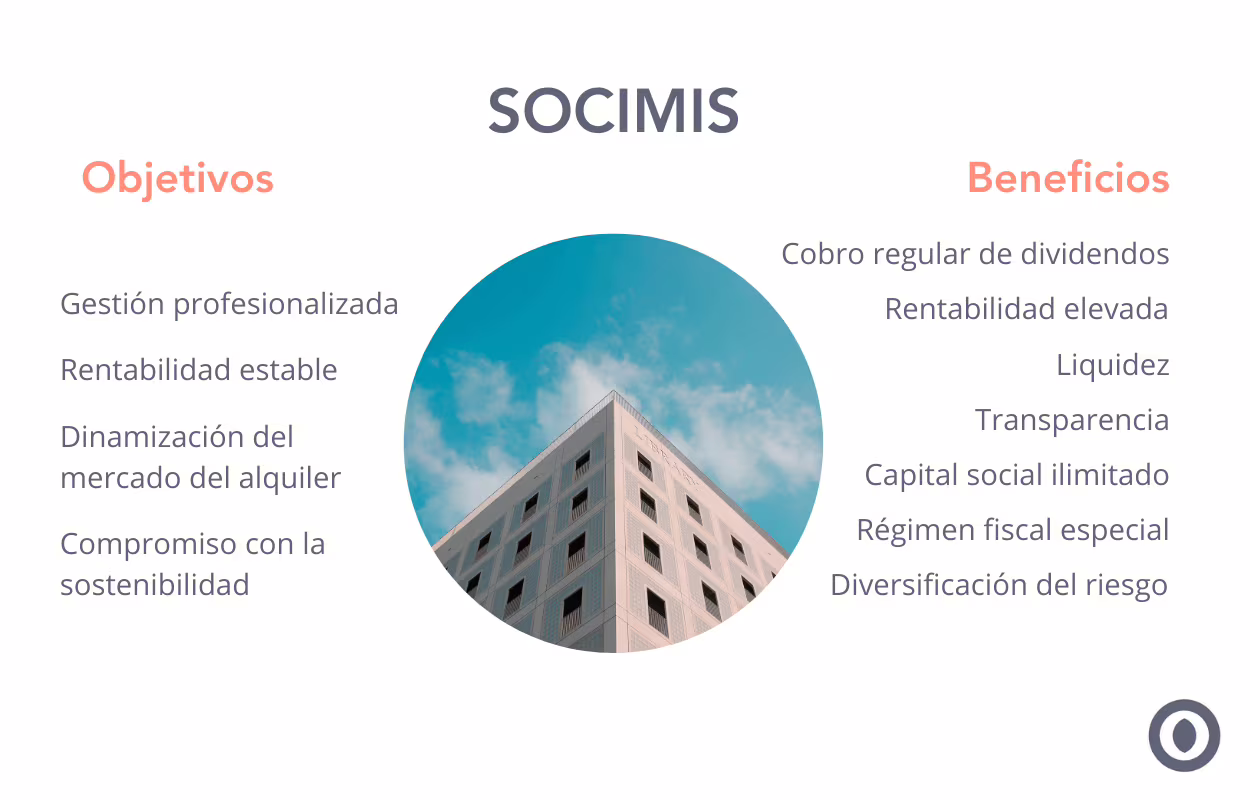 SOCIMIS

Objetivos

Gestión profesionalizada

Rentabilidad estable

Dinamización del mercado del alquiler

Compromiso con la sostenibilidad

Beneficios

Cobro regular de dividendos

Rentabilidad elevada

Liquidez

Transparencia

Capital social ilimitado

Régimen fiscal especial

Diversificación del riesgo